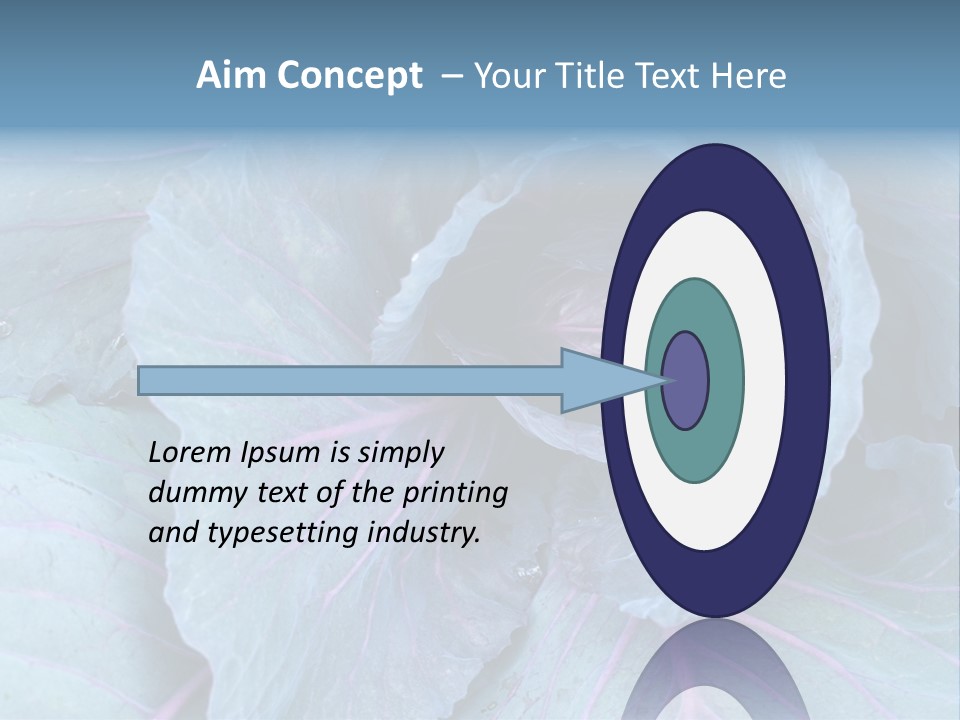 Aim Concept – Your Title Text Here

Lorem Ipsum is simply dummy text of the printing and typesetting industry.